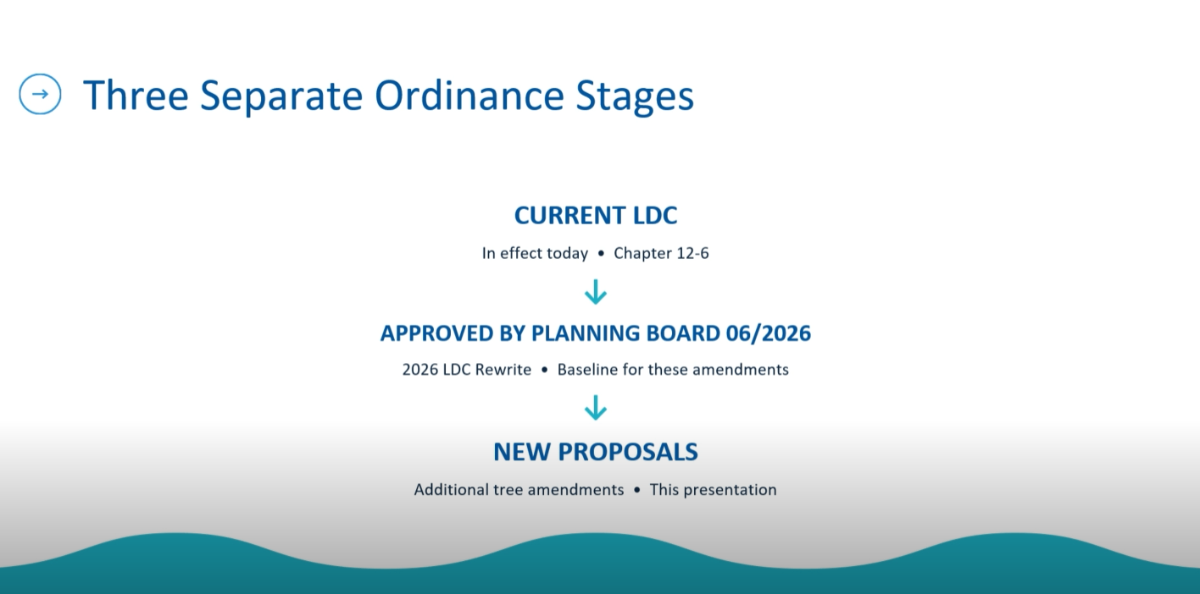 Three Separate Ordinance Stages

CURRENT LDC

In effect today • Chapter 12-6

APPROVED BY PLANNING BOARD 06/2026

2026 LDC Rewrite • Baseline for these amendments

NEW PROPOSALS

Additional tree amendments • This presentation